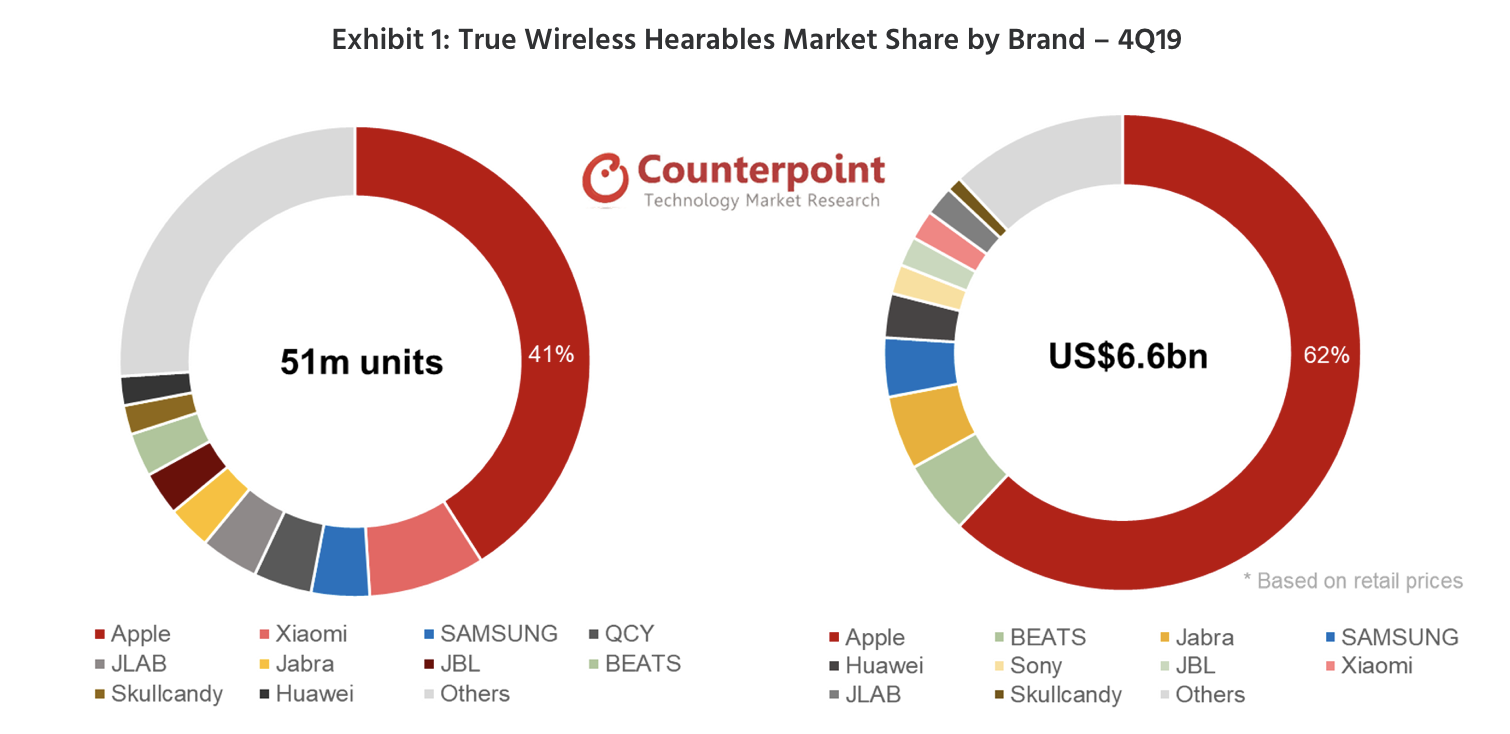 Exhibit 1: True Wireless Hearables Market Share by Brand – 4Q19

Counterpoint
Technology Market Research

51m units
41%

Apple
Xiaomi
SAMSUNG
QCY
JLAB
Jabra
JBL
BEATS
Skullcandy
Huawei
Others

US$6.6bn
62%

* Based on retail prices

Apple
BEATS
Jabra
SAMSUNG
Huawei
Sony
JBL
Xiaomi
JLAB
Skullcandy
Others